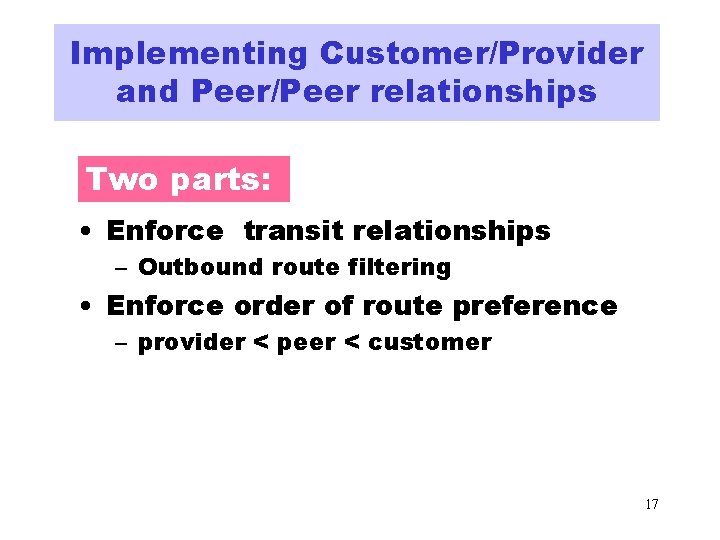 Implementing Customer/Provider and Peer/Peer relationships

Two parts:

• Enforce transit relationships
  – Outbound route filtering
• Enforce order of route preference
  – provider < peer < customer

17